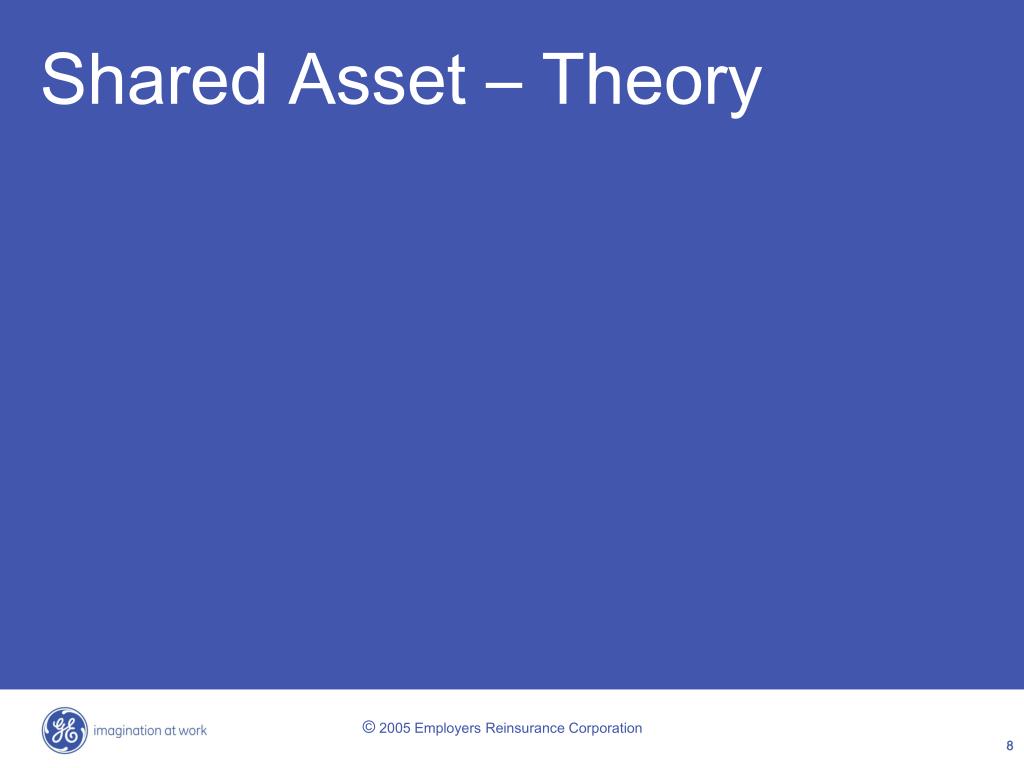 Shared Asset – Theory

GE imagination at work

© 2005 Employers Reinsurance Corporation

8